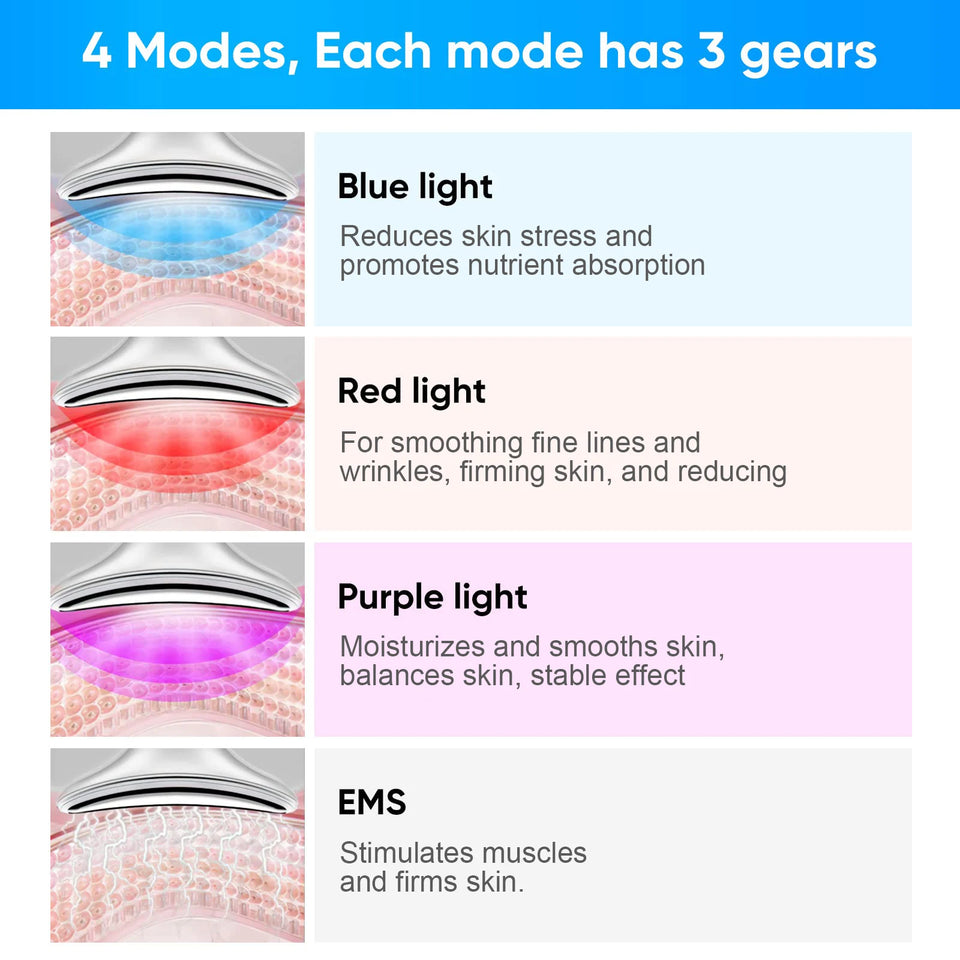 4 Modes, Each mode has 3 gears

Blue light

Reduces skin stress and promotes nutrient absorption

Red light

For smoothing fine lines and wrinkles, firming skin, and reducing

Purple light

Moisturizes and smooths skin, balances skin, stable effect

EMS

Stimulates muscles and firms skin.